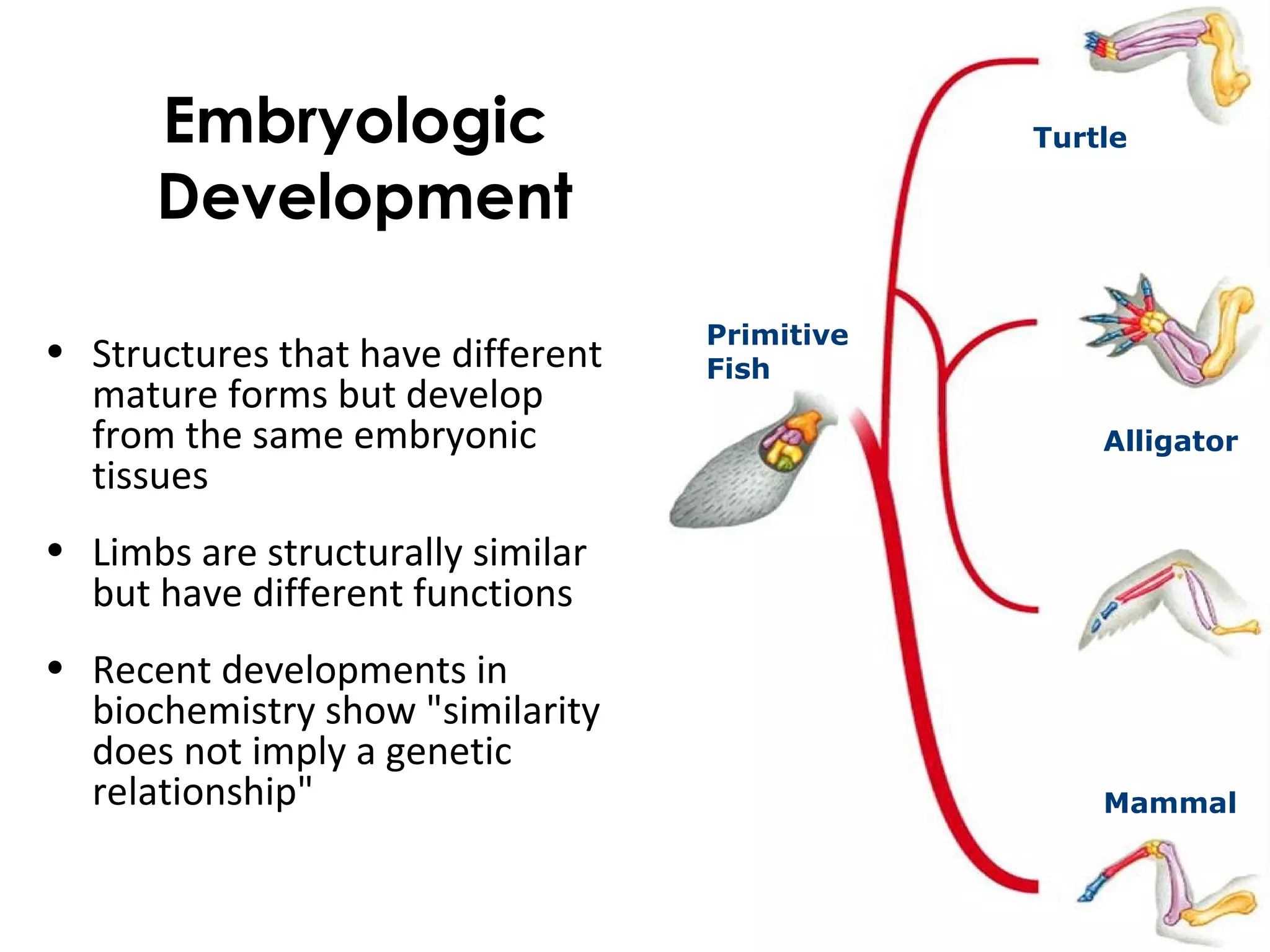 Embryologic Development

• Structures that have different mature forms but develop from the same embryonic tissues

• Limbs are structurally similar but have different functions

• Recent developments in biochemistry show "similarity does not imply a genetic relationship"

Primitive Fish

Turtle

Alligator

Mammal